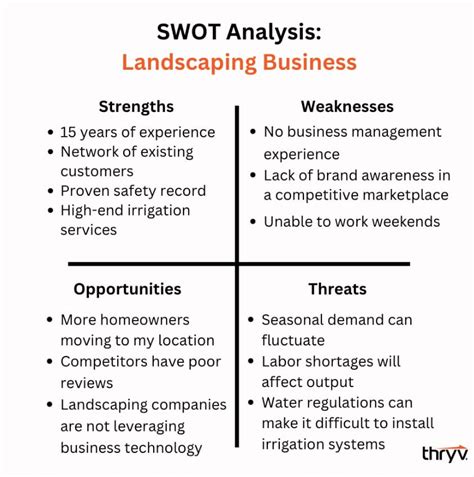 SWOT Analysis:
Landscaping Business

Strengths
• 15 years of experience
• Network of existing customers
• Proven safety record
• High-end irrigation services

Weaknesses
• No business management experience
• Lack of brand awareness in a competitive marketplace
• Unable to work weekends

Opportunities
• More homeowners moving to my location
• Competitors have poor reviews
• Landscaping companies are not leveraging business technology

Threats
• Seasonal demand can fluctuate
• Labor shortages will affect output
• Water regulations can make it difficult to install irrigation systems

thryv.